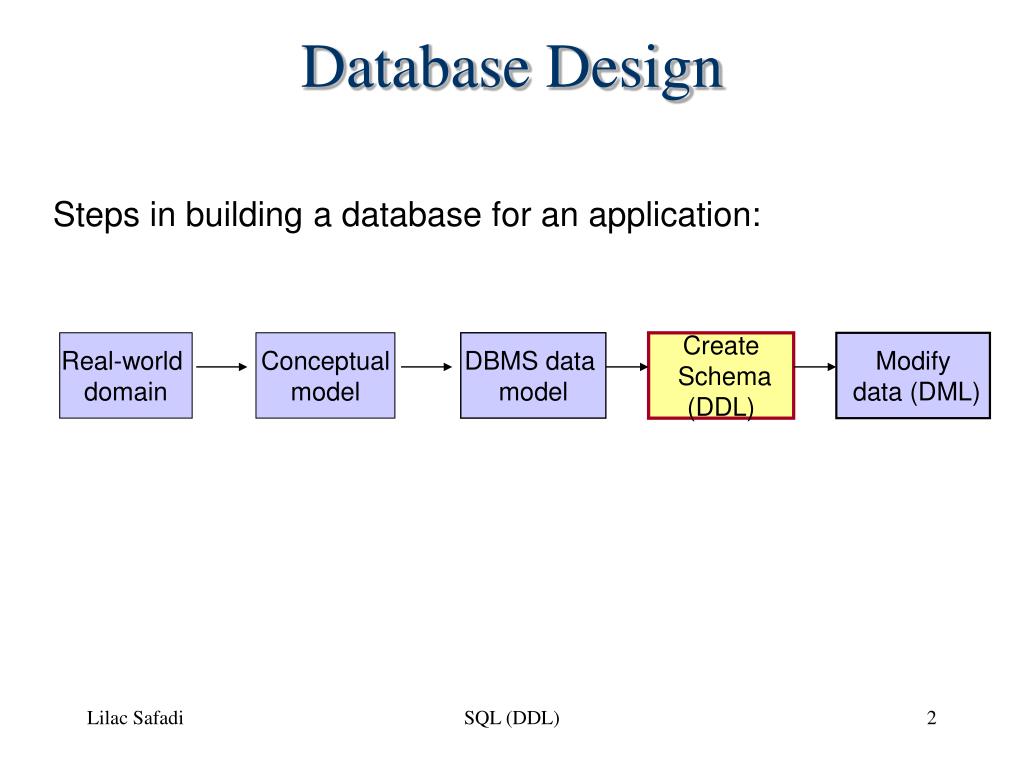 Database Design

Steps in building a database for an application:

Real-world domain

Conceptual model

DBMS data model

Create Schema (DDL)

Modify data (DML)

Lilac Safadi

SQL (DDL)

2